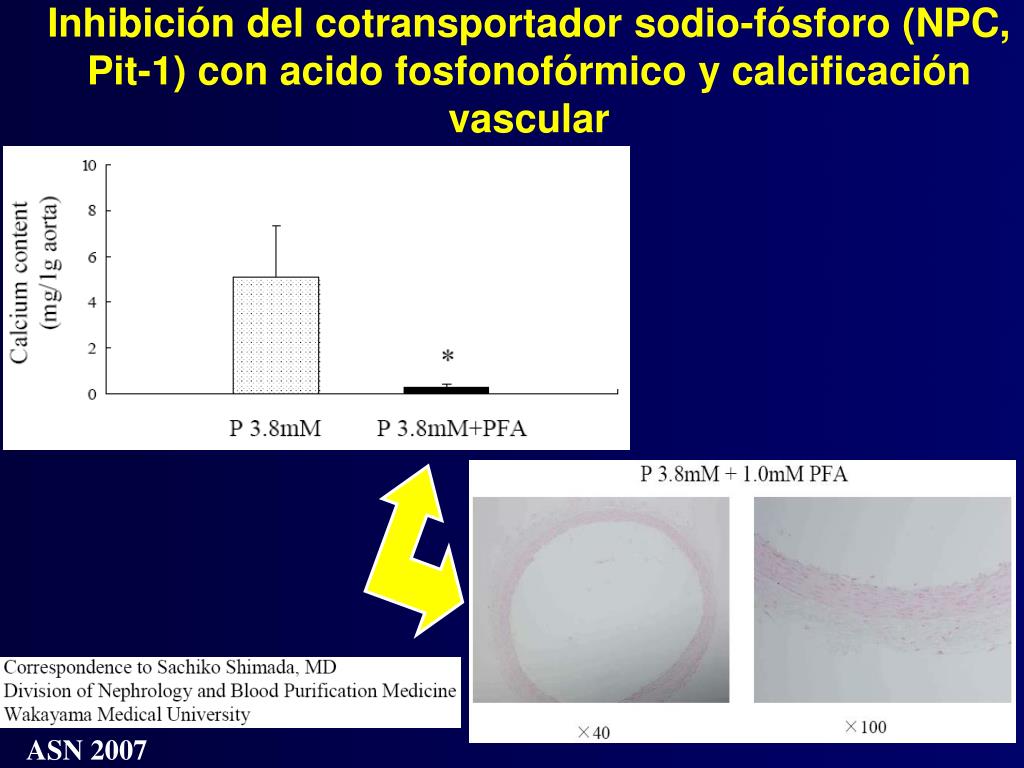 Inhibición del cotransportador sodio-fósforo (NPC, Pit-1) con acido fosfonofórmico y calcificación vascular

Calcium content (mg/1g aorta)

10
8
6
4
2
0

*

P 3.8mM
P 3.8mM+PFA

P 3.8mM + 1.0mM PFA

×40
×100

Correspondence to Sachiko Shimada, MD
Division of Nephrology and Blood Purification Medicine
Wakayama Medical University

ASN 2007